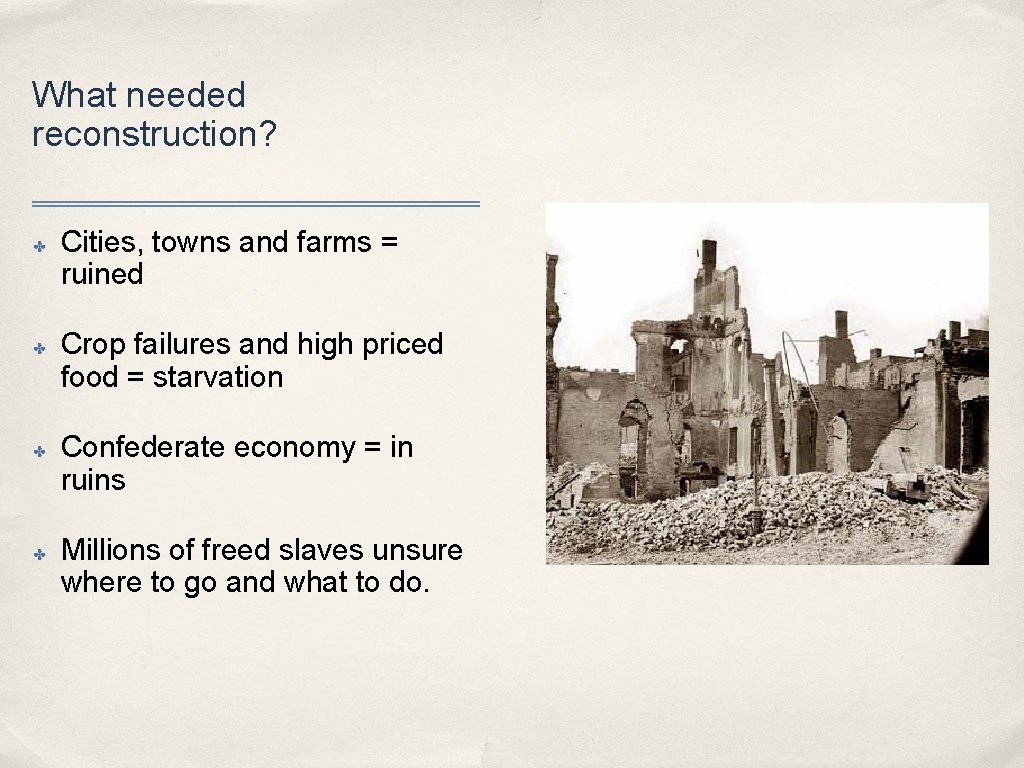 What needed reconstruction?

✤ Cities, towns and farms = ruined

✤ Crop failures and high priced food = starvation

✤ Confederate economy = in ruins

✤ Millions of freed slaves unsure where to go and what to do.